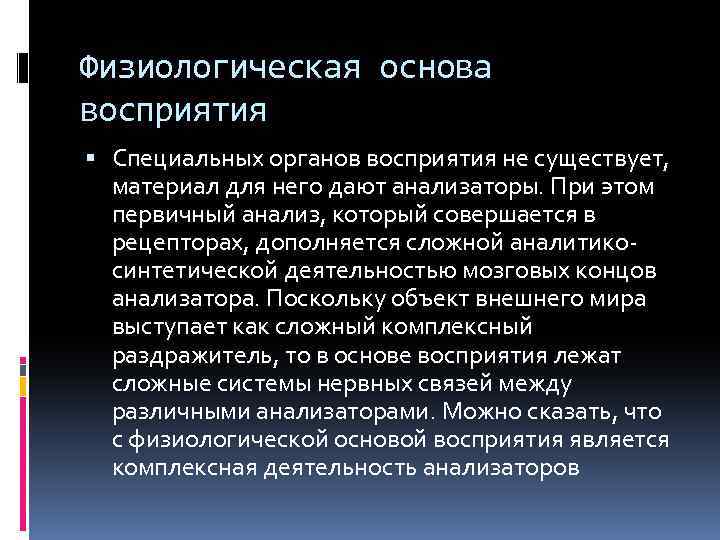 Физиологическая основа восприятия

▪ Специальных органов восприятия не существует, материал для него дают анализаторы. При этом первичный анализ, который совершается в рецепторах, дополняется сложной аналитико-синтетической деятельностью мозговых концов анализатора. Поскольку объект внешнего мира выступает как сложный комплексный раздражитель, то в основе восприятия лежат сложные системы нервных связей между различными анализаторами. Можно сказать, что с физиологической основой восприятия является комплексная деятельность анализаторов